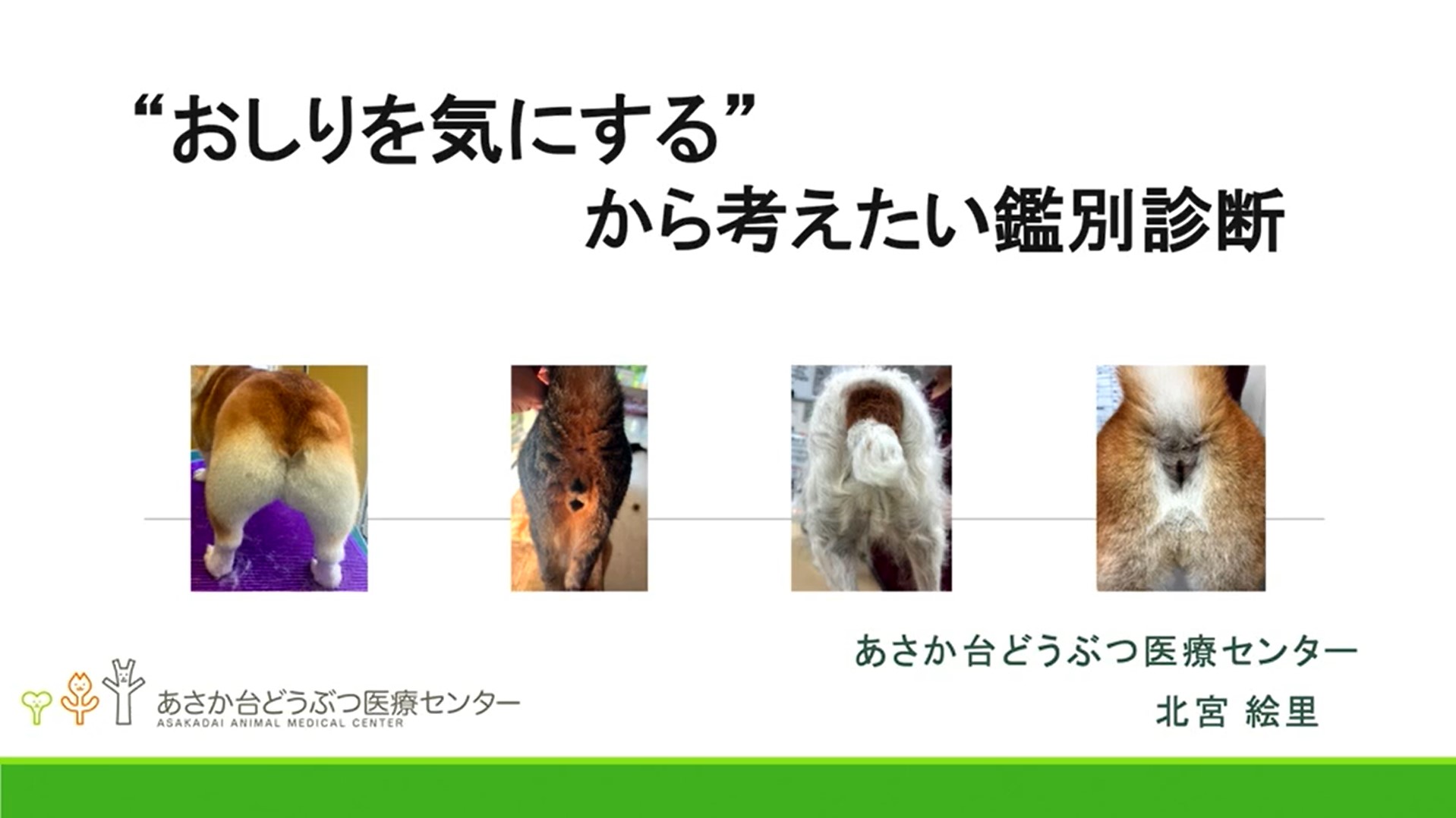 “おしりを気にする”
から考えたい鑑別診断

あさか台どうぶつ医療センター
北宮 絵里

あさか台どうぶつ医療センター
ASAKADAI ANIMAL MEDICAL CENTER